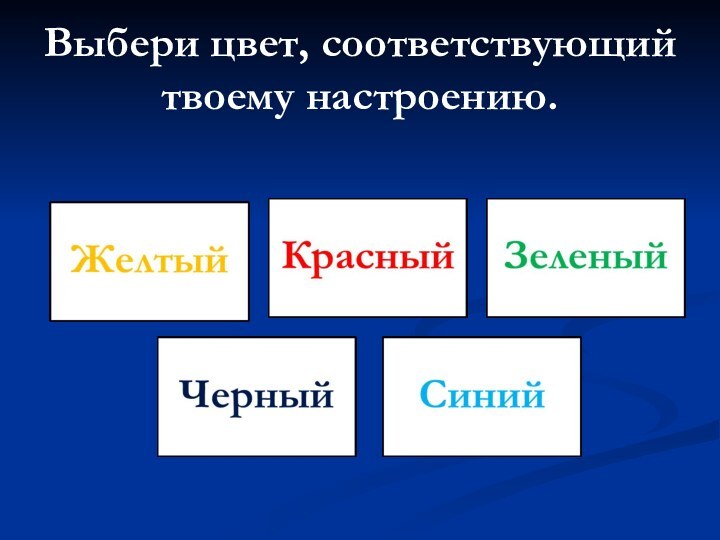 Выбери цвет, соответствующий твоему настроению.

Желтый

Красный

Зеленый

Черный

Синий